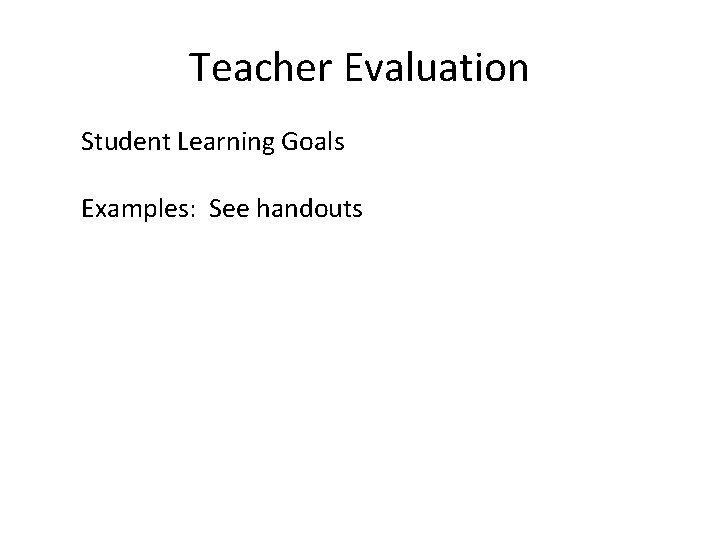 Teacher Evaluation

Student Learning Goals

Examples: See handouts